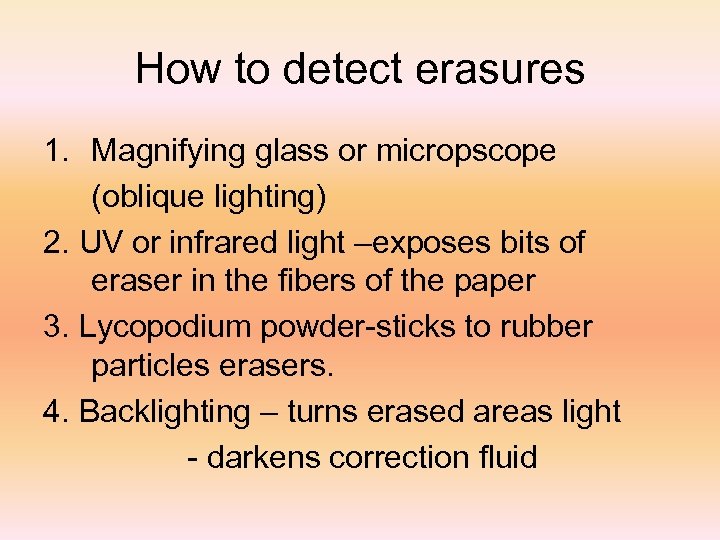 How to detect erasures

1. Magnifying glass or micropscope (oblique lighting)
2. UV or infrared light –exposes bits of eraser in the fibers of the paper
3. Lycopodium powder-sticks to rubber particles erasers.
4. Backlighting – turns erased areas light
- darkens correction fluid